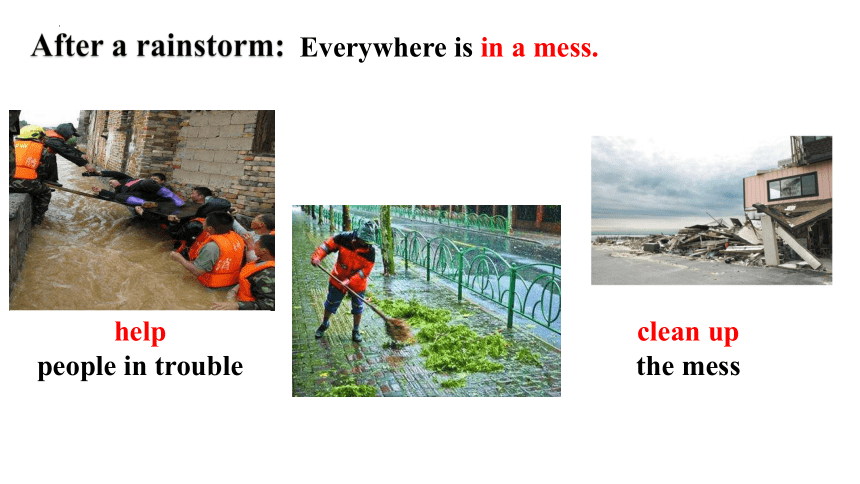 After a rainstorm: Everywhere is in a mess.

help
people in trouble

clean up
the mess